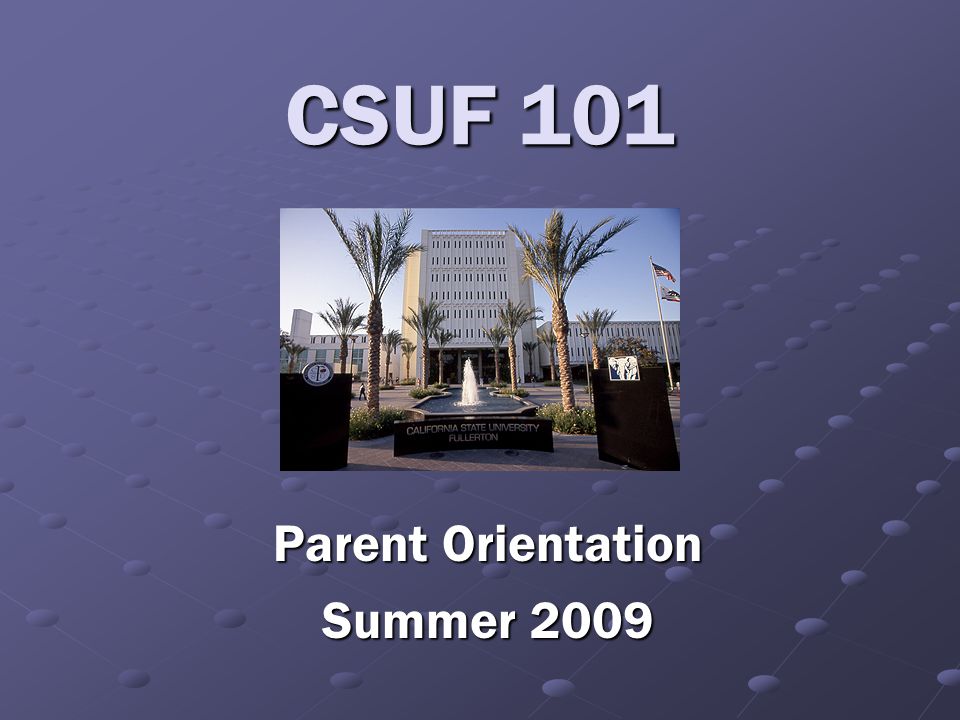 CSUF 101

CALIFORNIA STATE UNIVERSITY
FULLERTON

Parent Orientation
Summer 2009